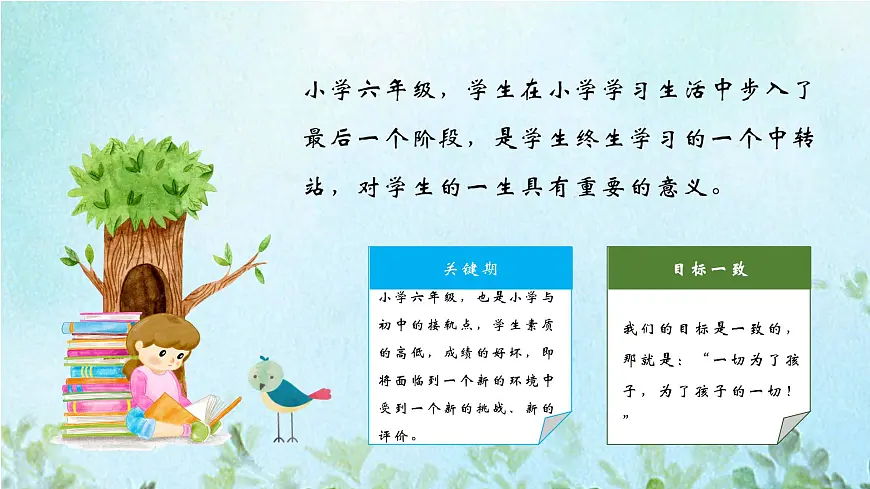 小学六年级，学生在小学学习生活中步入了最后一个阶段，是学生终生学习的一个中转站，对学生的一生具有重要的意义。

关键期

小学六年级，也是小学与初中的接轨点，学生素质的高低，成绩的好坏，即将面临到一个新的环境中受到一个新的挑战、新的评价。

目标一致

我们的目标是一致的，那就是：“一切为了孩子，为了孩子的一切！”